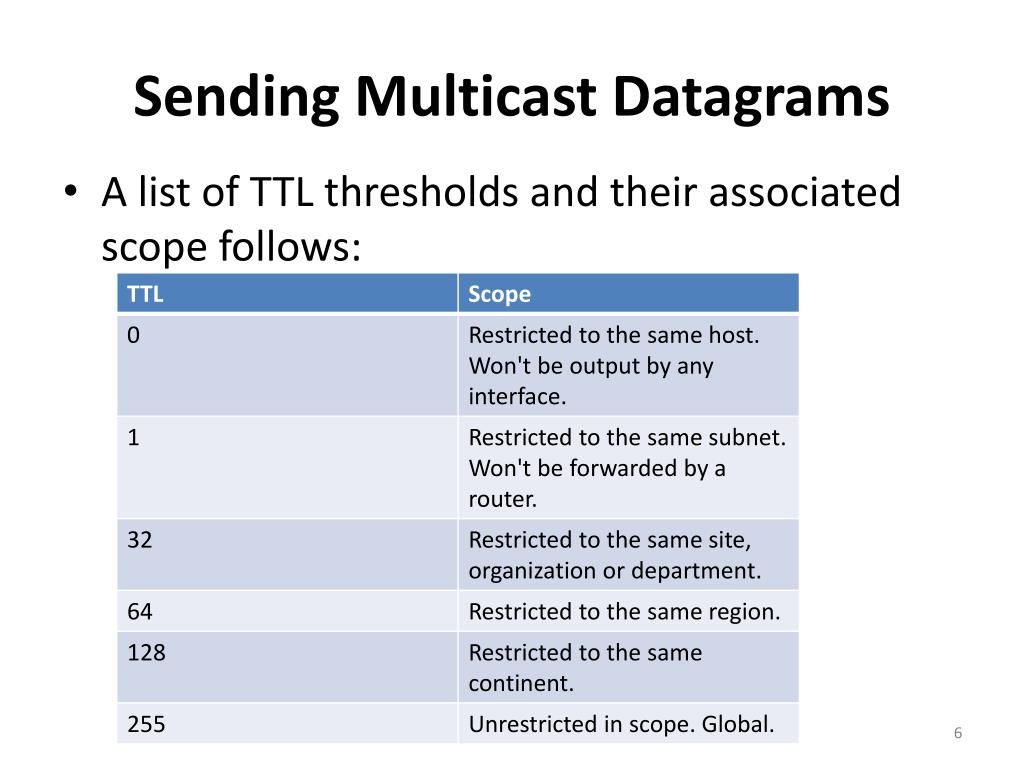 Sending Multicast Datagrams

• A list of TTL thresholds and their associated scope follows:

| TTL | Scope |
|---|---|
| 0 | Restricted to the same host. Won't be output by any interface. |
| 1 | Restricted to the same subnet. Won't be forwarded by a router. |
| 32 | Restricted to the same site, organization or department. |
| 64 | Restricted to the same region. |
| 128 | Restricted to the same continent. |
| 255 | Unrestricted in scope. Global. |

6